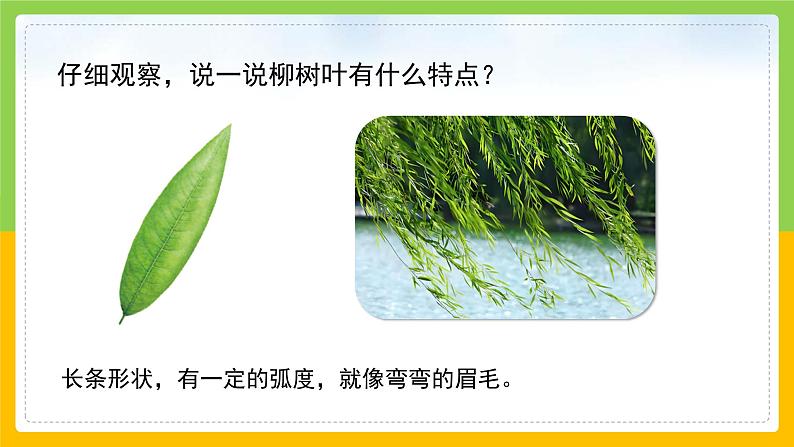 仔细观察，说一说柳树叶有什么特点？

长条形状，有一定的弧度，就像弯弯的眉毛。